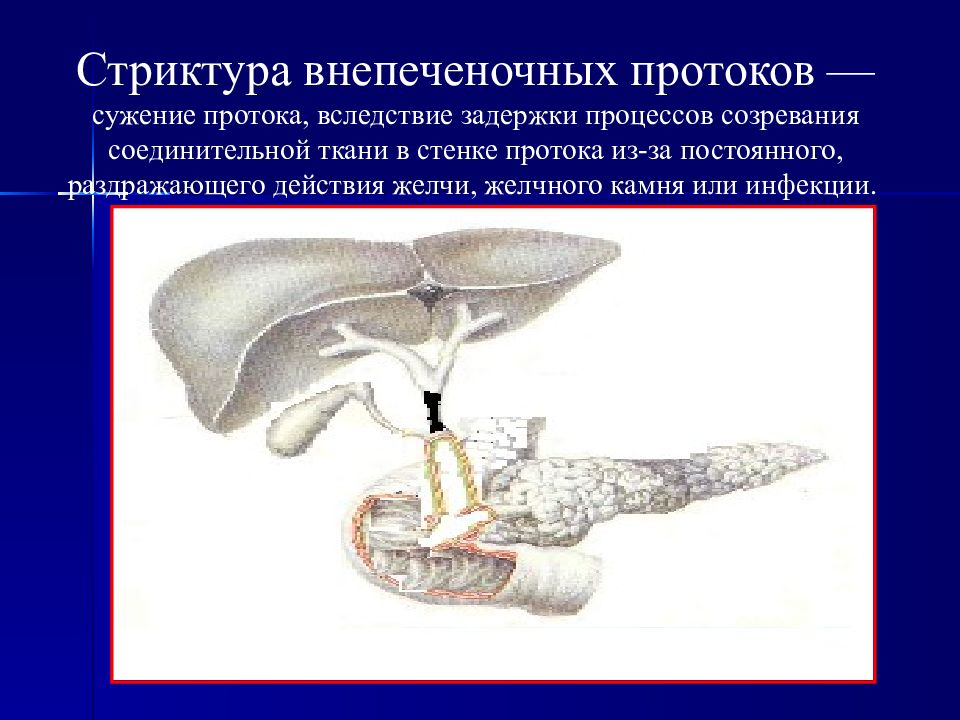 Стриктура внепеченочных протоков — сужение протока, вследствие задержки процессов созревания соединительной ткани в стенке протока из-за постоянного, раздражающего действия желчи, желчного камня или инфекции.